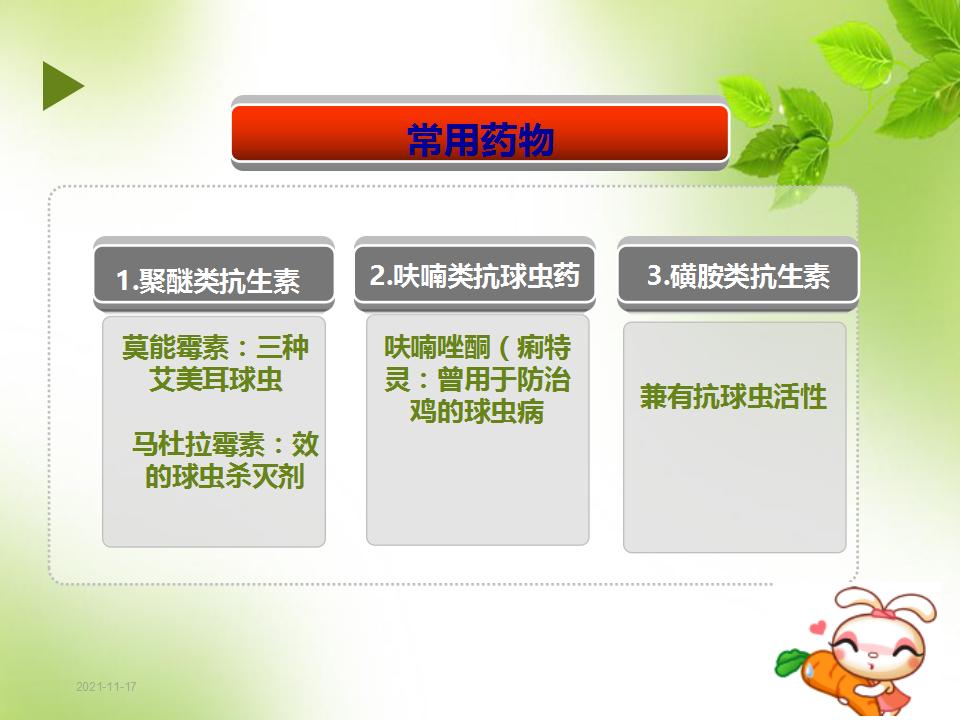 常用药物

1.聚醚类抗生素

莫能霉素：三种艾美耳球虫

马杜拉霉素：效的球虫杀灭剂

2.呋喃类抗球虫药

呋喃唑酮（痢特灵：曾用于防治鸡的球虫病

3.磺胺类抗生素

兼有抗球虫活性

2021-11-17